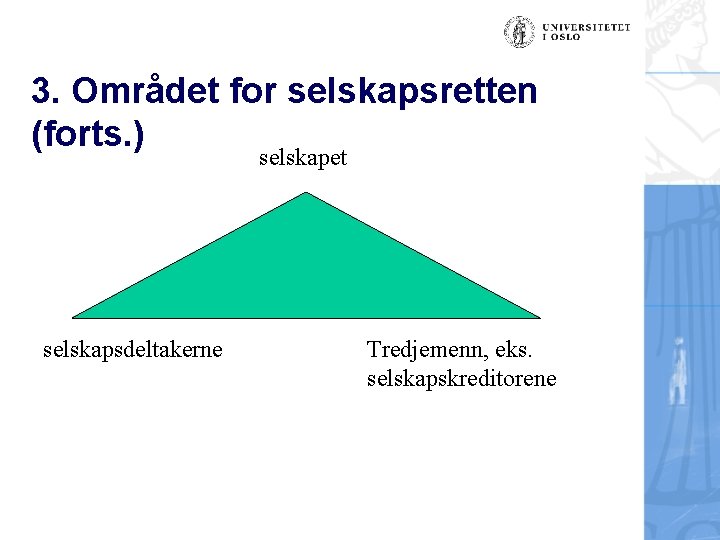 UNIVERSITETET I OSLO

3. Området for selskapsretten (forts.)

selskapet

selskapsdeltakerne

Tredjemenn, eks. selskapskreditorene